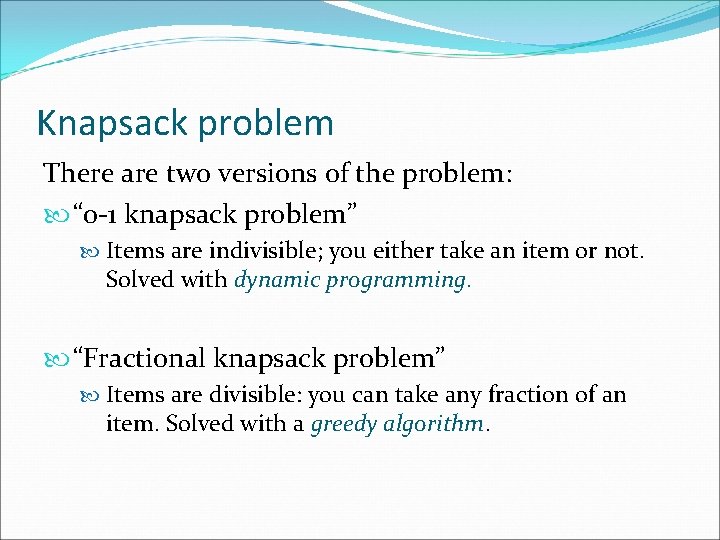 Knapsack problem

There are two versions of the problem:

“0-1 knapsack problem”

Items are indivisible; you either take an item or not. Solved with dynamic programming.

“Fractional knapsack problem”

Items are divisible: you can take any fraction of an item. Solved with a greedy algorithm.